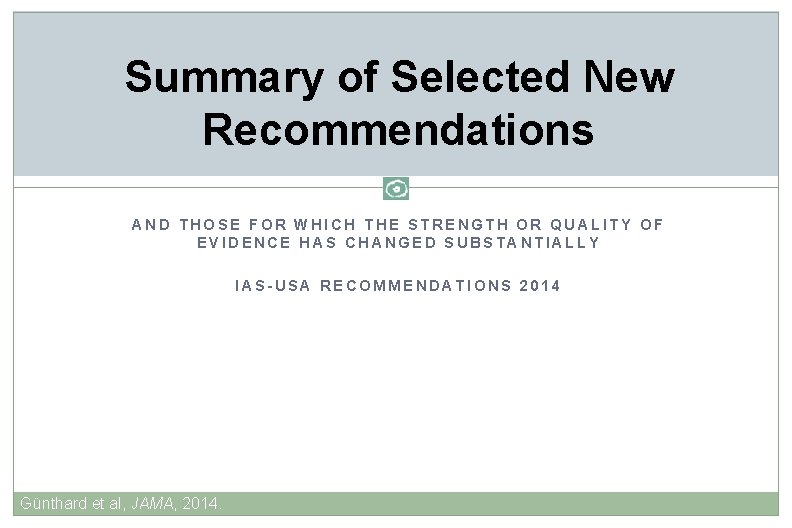 Summary of Selected New Recommendations

AND THOSE FOR WHICH THE STRENGTH OR QUALITY OF EVIDENCE HAS CHANGED SUBSTANTIALLY

IAS-USA RECOMMENDATIONS 2014

Günthard et al, JAMA, 2014.